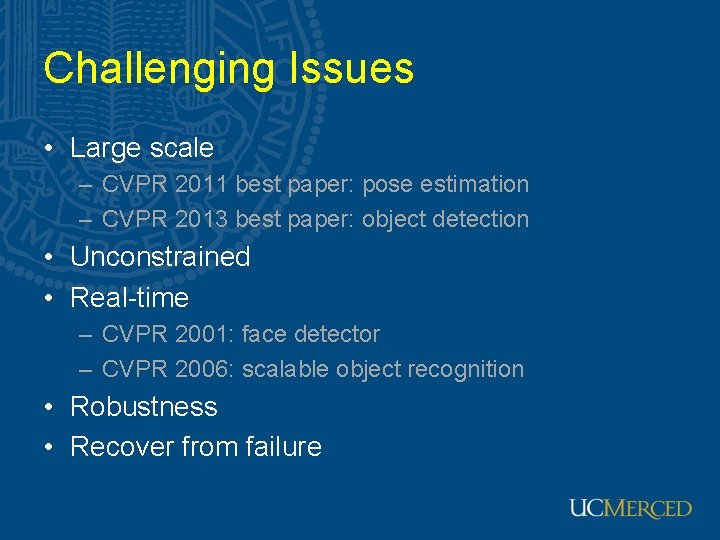 Challenging Issues

• Large scale
– CVPR 2011 best paper: pose estimation
– CVPR 2013 best paper: object detection
• Unconstrained
• Real-time
– CVPR 2001: face detector
– CVPR 2006: scalable object recognition
• Robustness
• Recover from failure

UCMERCED